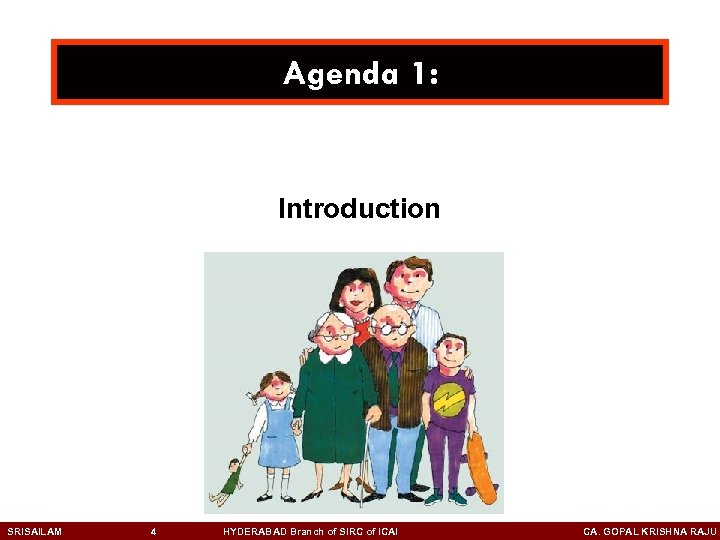 Agenda 1:

Introduction

SRISAILAM 4 HYDERABAD Branch of SIRC of ICAI CA. GOPAL KRISHNA RAJU